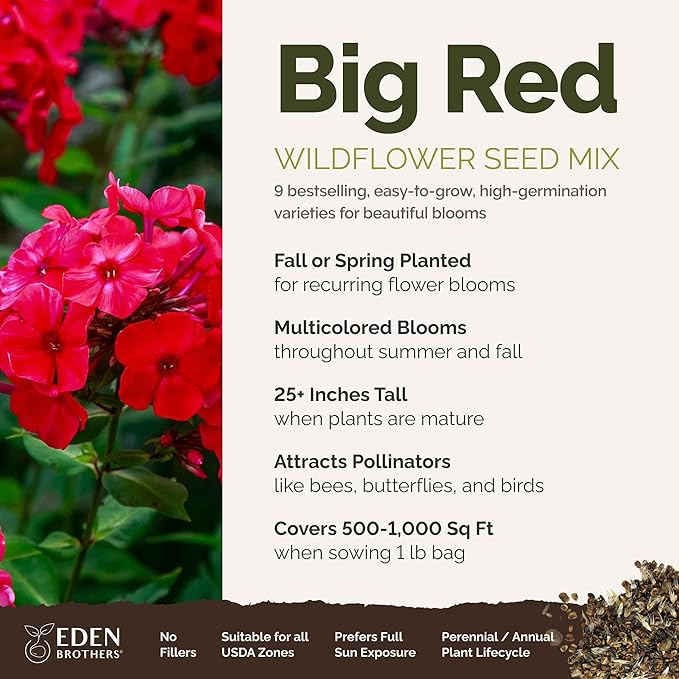 Big Red

WILDFLOWER SEED MIX

9 bestselling, easy-to-grow, high-germination varieties for beautiful blooms

Fall or Spring Planted
for recurring flower blooms

Multicolored Blooms
throughout summer and fall

25+ Inches Tall
when plants are mature

Attracts Pollinators
like bees, butterflies, and birds

Covers 500-1,000 Sq Ft
when sowing 1 lb bag

EDEN BROTHERS®

No Fillers

Suitable for all USDA Zones

Prefers Full Sun Exposure

Perennial / Annual Plant Lifecycle